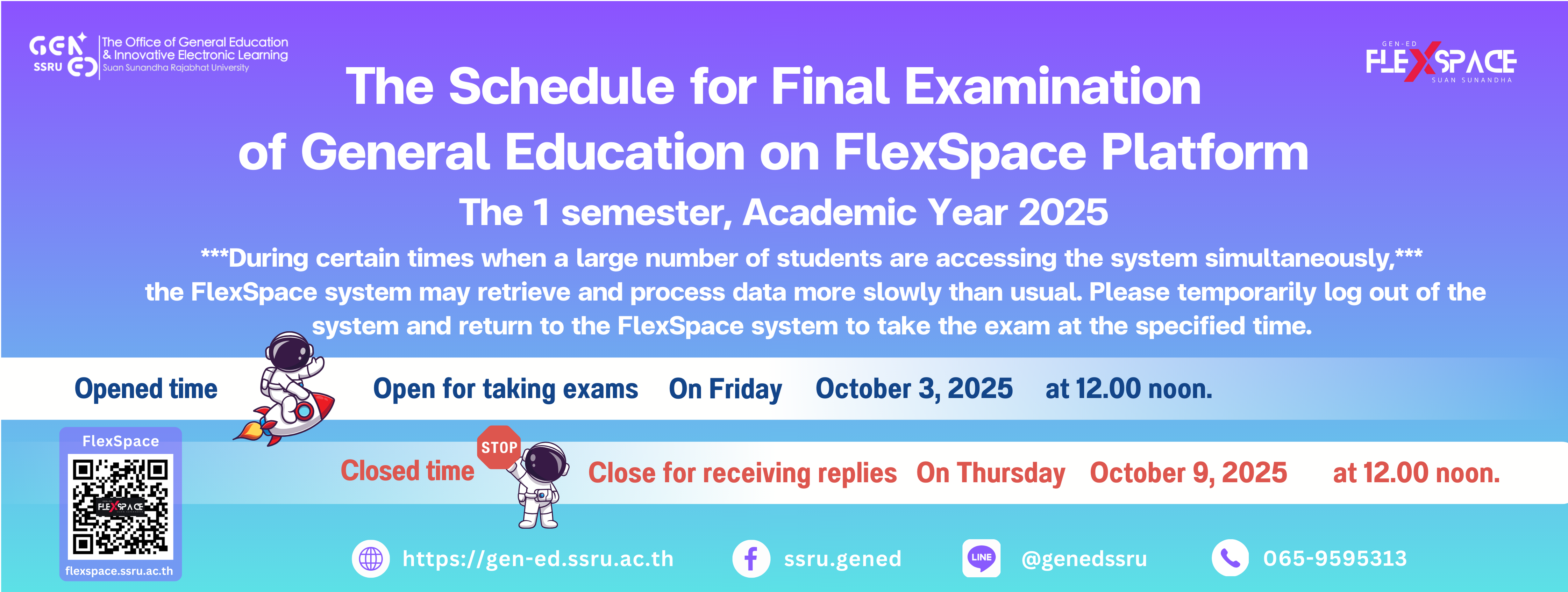 GEN ED SSRU The Office of General Education & Innovative Electronic Learning Suan Sunandha Rajabhat University

GEN-ED FLEXSPACE SUAN SUNANDHA

The Schedule for Final Examination of General Education on FlexSpace Platform

The 1 semester, Academic Year 2025

***During certain times when a large number of students are accessing the system simultaneously,*** the FlexSpace system may retrieve and process data more slowly than usual. Please temporarily log out of the system and return to the FlexSpace system to take the exam at the specified time.

Opened time Open for taking exams On Friday October 3, 2025 at 12.00 noon.

STOP

Closed time Close for receiving replies On Thursday October 9, 2025 at 12.00 noon.

FlexSpace
FLEXSPACE
flexspace.ssru.ac.th

https://gen-ed.ssru.ac.th ssru.gened LINE @genedssru 065-9595313